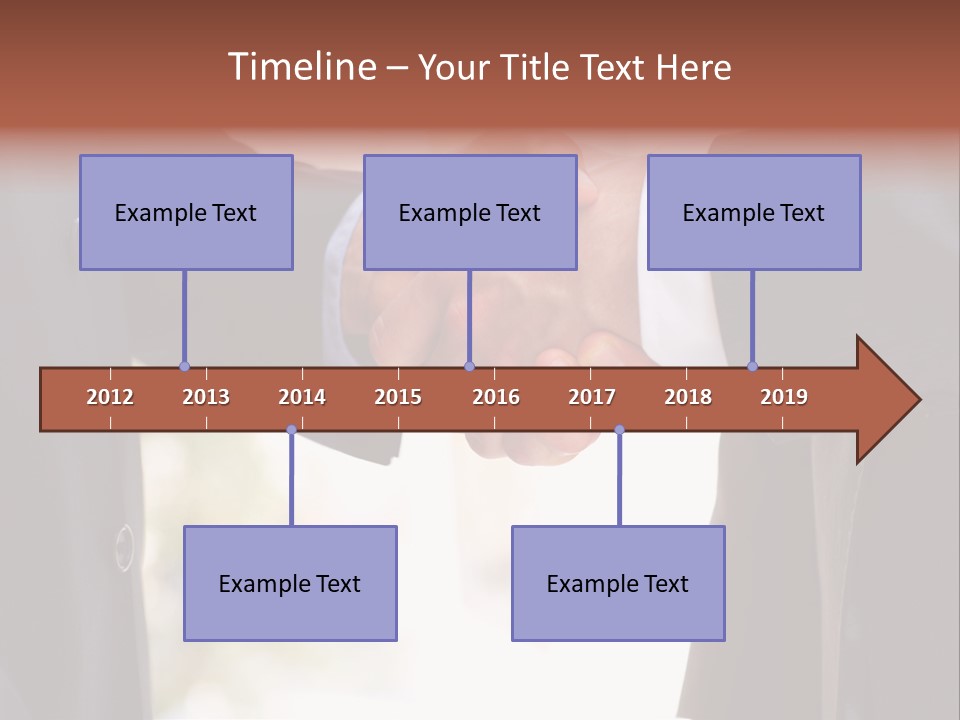 Timeline – Your Title Text Here

Example Text

Example Text

Example Text

2012 2013 2014 2015 2016 2017 2018 2019

Example Text

Example Text